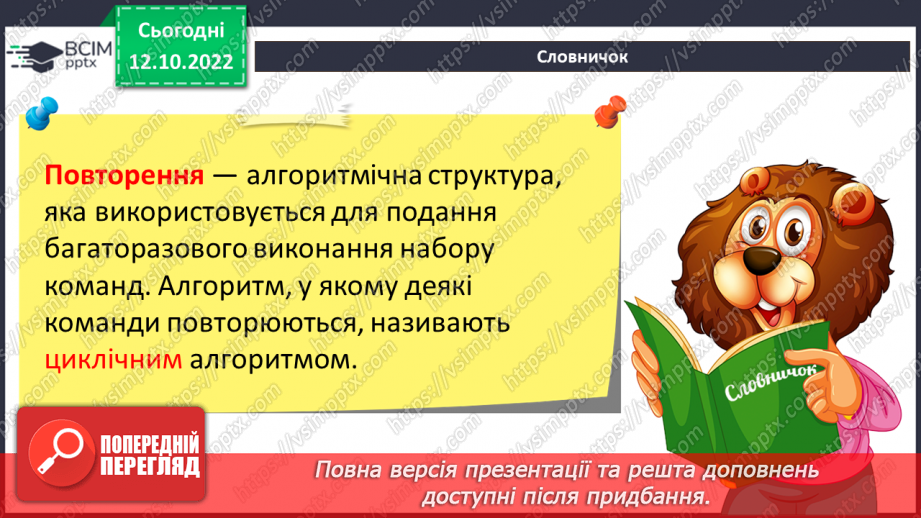 ВСІМ pptx

Сьогодні 12.10.2022

Словничок

Повторення — алгоритмічна структура, яка використовується для подання багаторазового виконання набору команд. Алгоритм, у якому деякі команди повторюються, називають циклічним алгоритмом.

Словничок

ПОПЕРЕДНІЙ ПЕРЕГЛЯД

Повна версія презентації та решта доповнень доступні після придбання.

https://vsimpptx.com